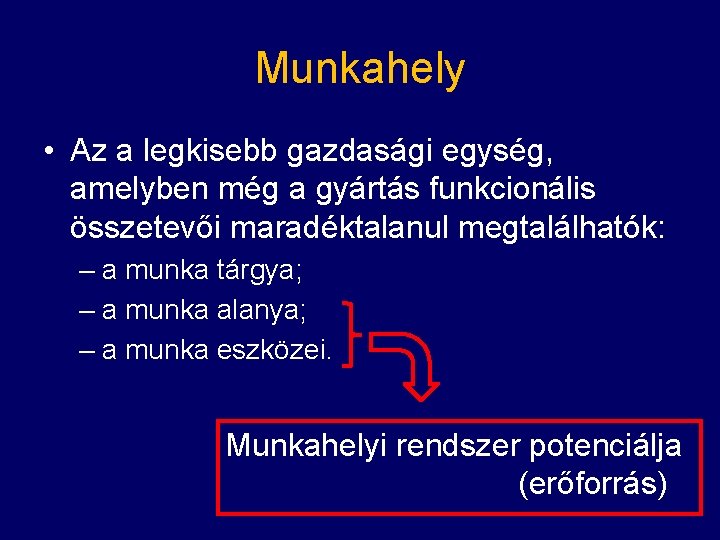 Munkahely

• Az a legkisebb gazdasági egység, amelyben még a gyártás funkcionális összetevői maradéktalanul megtalálhatók:

– a munka tárgya;
– a munka alanya;
– a munka eszközei.

Munkahelyi rendszer potenciálja (erőforrás)